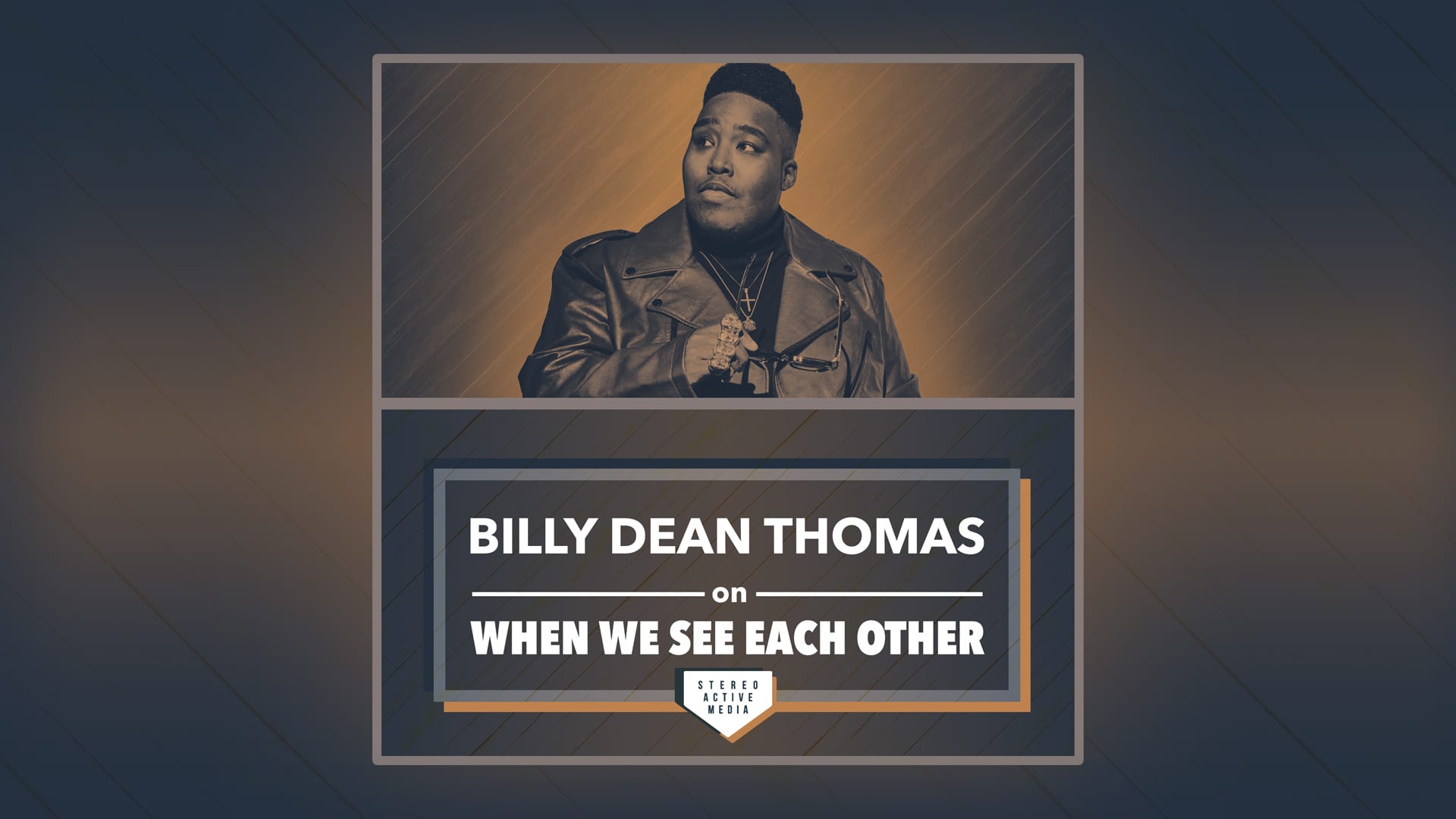 BILLY DEAN THOMAS

on

WHEN WE SEE EACH OTHER

STEREO ACTIVE MEDIA